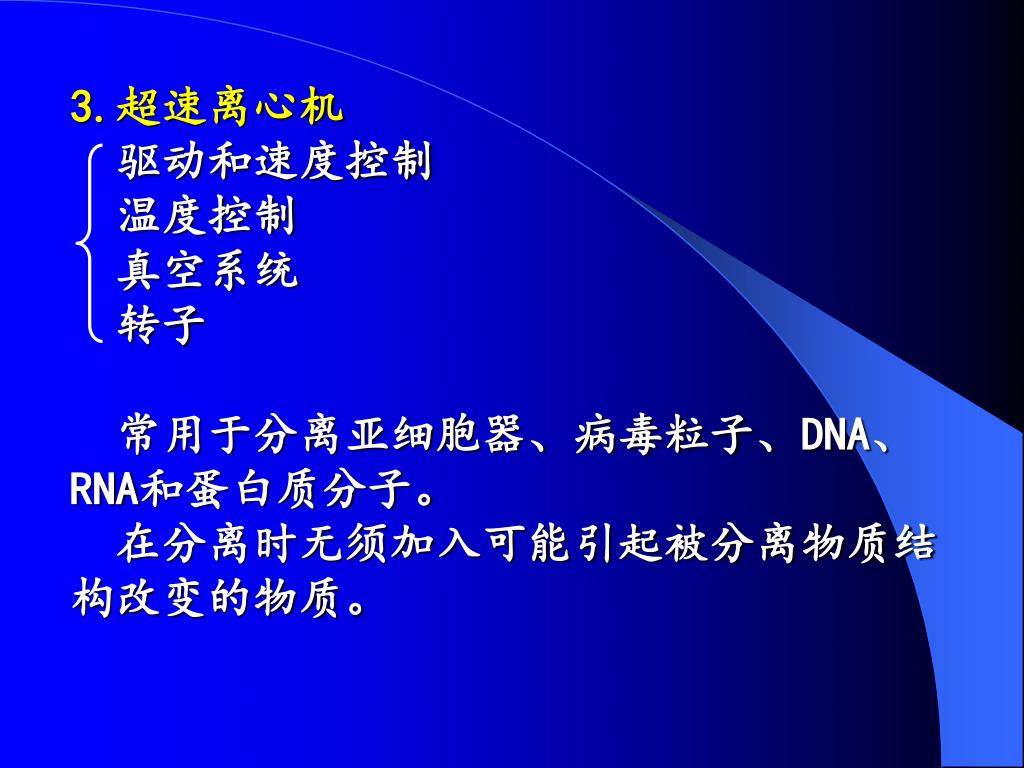 3.超速离心机

驱动和速度控制
温度控制
真空系统
转子

常用于分离亚细胞器、病毒粒子、DNA、RNA和蛋白质分子。

在分离时无须加入可能引起被分离物质结构改变的物质。